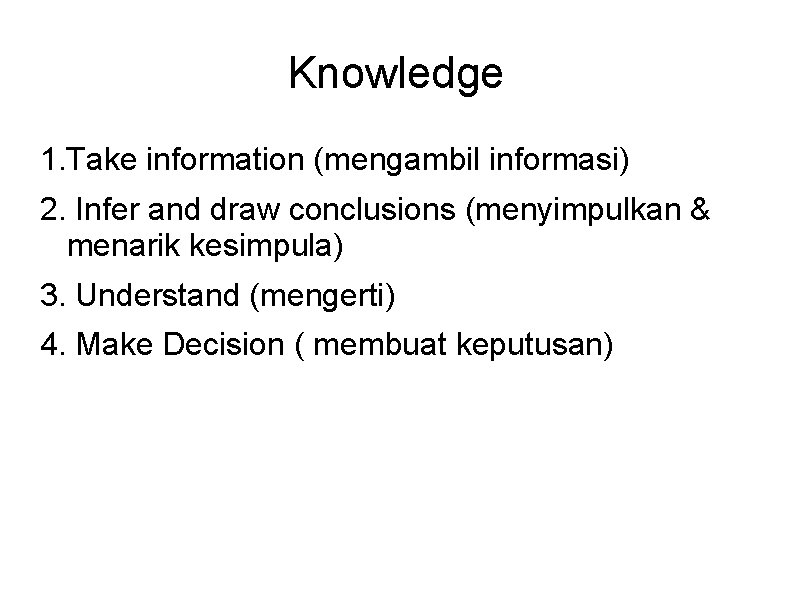 Knowledge

1.Take information (mengambil informasi)

2. Infer and draw conclusions (menyimpulkan & menarik kesimpula)

3. Understand (mengerti)

4. Make Decision ( membuat keputusan)